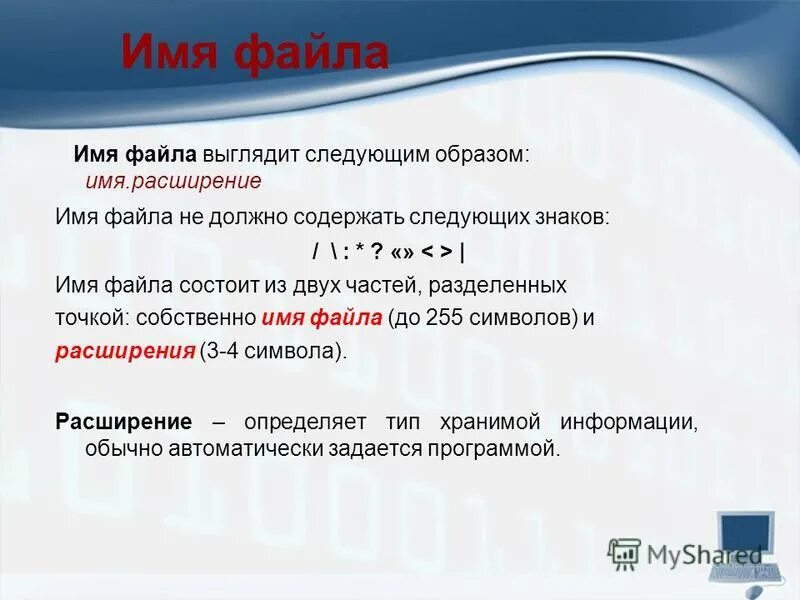 Имя файла

Имя файла выглядит следующим образом: имя.расширение

Имя файла не должно содержать следующих знаков:

/ \ : * ? «» < > |

Имя файла состоит из двух частей, разделенных точкой: собственно имя файла (до 255 символов) и расширения (3-4 символа).

Расширение – определяет тип хранимой информации, обычно автоматически задается программой.

MyShared